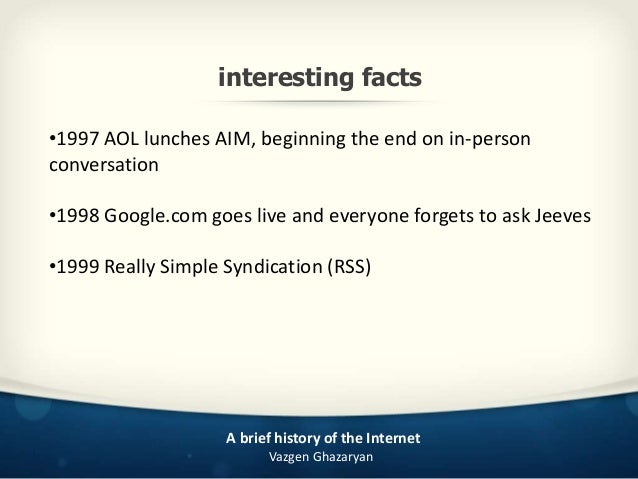 interesting facts

•1997 AOL lunches AIM, beginning the end on in-person conversation

•1998 Google.com goes live and everyone forgets to ask Jeeves

•1999 Really Simple Syndication (RSS)

A brief history of the Internet
Vazgen Ghazaryan